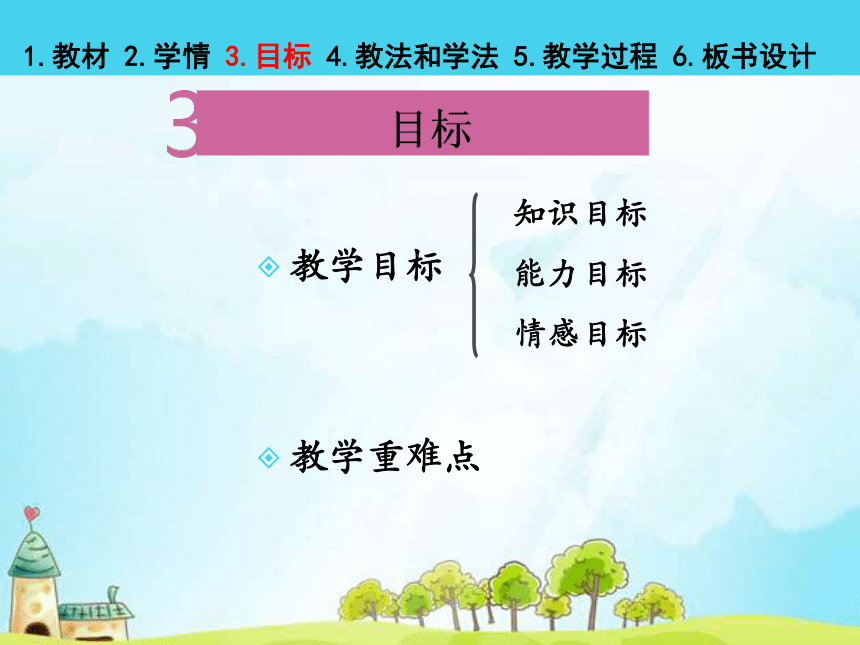 1. 教材 2. 学情 3. 目标 4. 教法和学法 5. 教学过程 6. 板书设计

3 目标

教学目标

知识目标

能力目标

情感目标

教学重难点